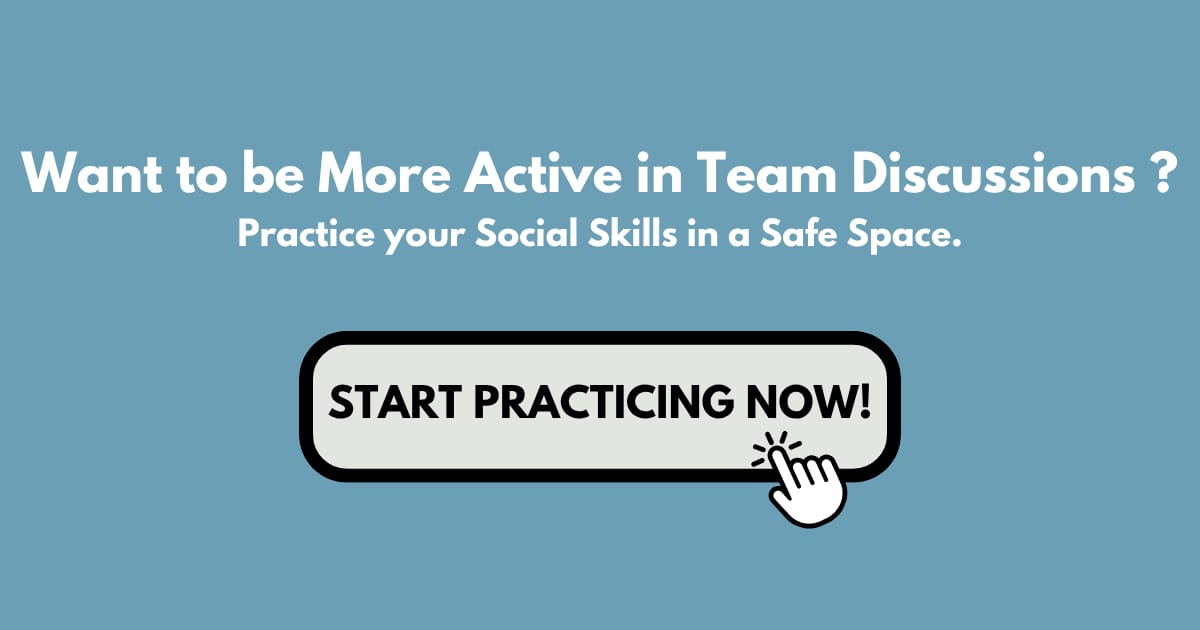 Want to be More Active in Team Discussions ?
Practice your Social Skills in a Safe Space.

START PRACTICING NOW!